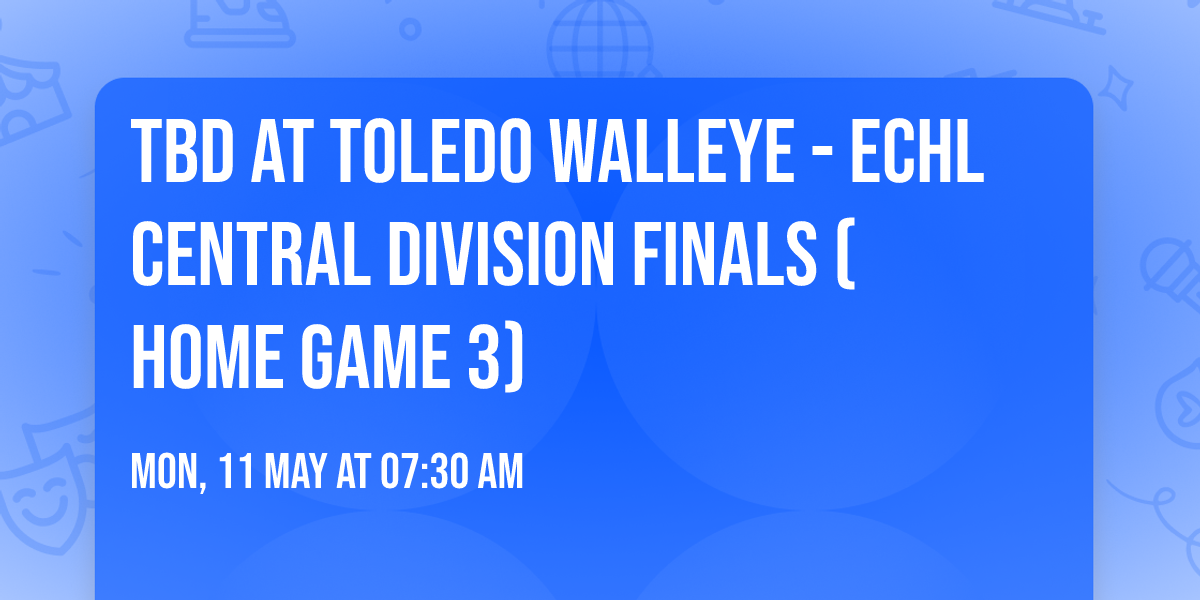 TBD AT TOLEDO WALLEYE - ECHL CENTRAL DIVISION FINALS ( HOME GAME 3)

MON, 11 MAY AT 07:30 AM